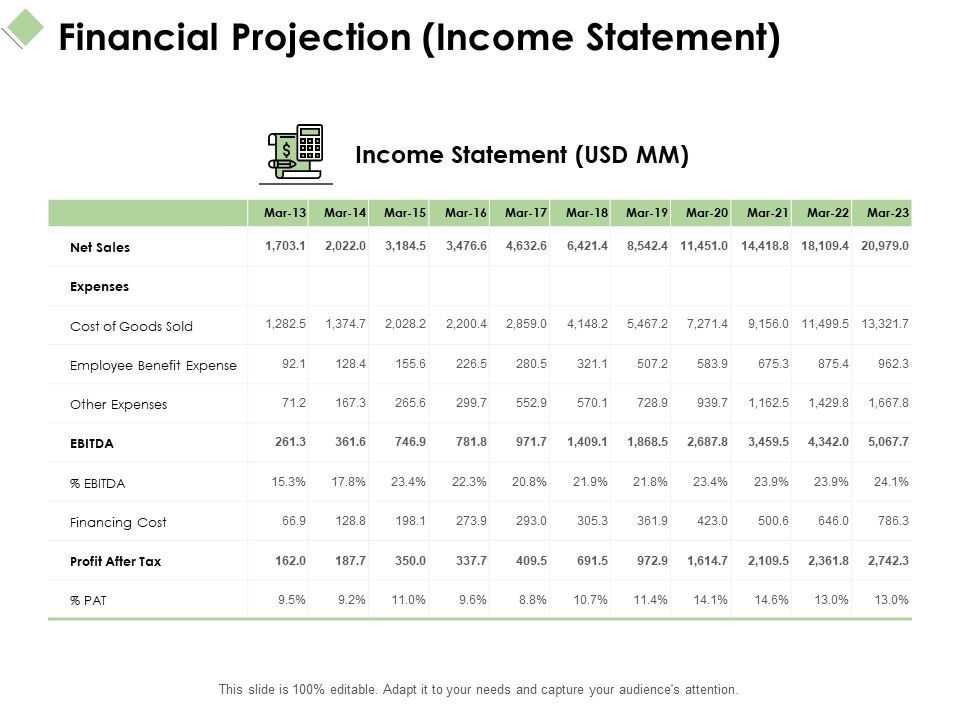 Financial Projection (Income Statement)

Income Statement (USD MM)

| | Mar-13 | Mar-14 | Mar-15 | Mar-16 | Mar-17 | Mar-18 | Mar-19 | Mar-20 | Mar-21 | Mar-22 | Mar-23 |
|---|---|---|---|---|---|---|---|---|---|---|---|
| Net Sales | 1,703.1 | 2,022.0 | 3,184.5 | 3,476.6 | 4,632.6 | 6,421.4 | 8,542.4 | 11,451.0 | 14,418.8 | 18,109.4 | 20,979.0 |
| Expenses | | | | | | | | | | | |
| Cost of Goods Sold | 1,282.5 | 1,374.7 | 2,028.2 | 2,200.4 | 2,859.0 | 4,148.2 | 5,467.2 | 7,271.4 | 9,156.0 | 11,499.5 | 13,321.7 |
| Employee Benefit Expense | 92.1 | 128.4 | 155.6 | 226.5 | 280.5 | 321.1 | 507.2 | 583.9 | 675.3 | 875.4 | 962.3 |
| Other Expenses | 71.2 | 167.3 | 265.6 | 299.7 | 552.9 | 570.1 | 728.9 | 939.7 | 1,162.5 | 1,429.8 | 1,667.8 |
| EBITDA | 261.3 | 361.6 | 746.9 | 781.8 | 971.7 | 1,409.1 | 1,868.5 | 2,687.8 | 3,459.5 | 4,342.0 | 5,067.7 |
| % EBITDA | 15.3% | 17.8% | 23.4% | 22.3% | 20.8% | 21.9% | 21.8% | 23.4% | 23.9% | 23.9% | 24.1% |
| Financing Cost | 66.9 | 128.8 | 198.1 | 273.9 | 293.0 | 305.3 | 361.9 | 423.0 | 500.6 | 646.0 | 786.3 |
| Profit After Tax | 162.0 | 187.7 | 350.0 | 337.7 | 409.5 | 691.5 | 972.9 | 1,614.7 | 2,109.5 | 2,361.8 | 2,742.3 |
| % PAT | 9.5% | 9.2% | 11.0% | 9.6% | 8.8% | 10.7% | 11.4% | 14.1% | 14.6% | 13.0% | 13.0% |

This slide is 100% editable. Adapt it to your needs and capture your audience's attention.